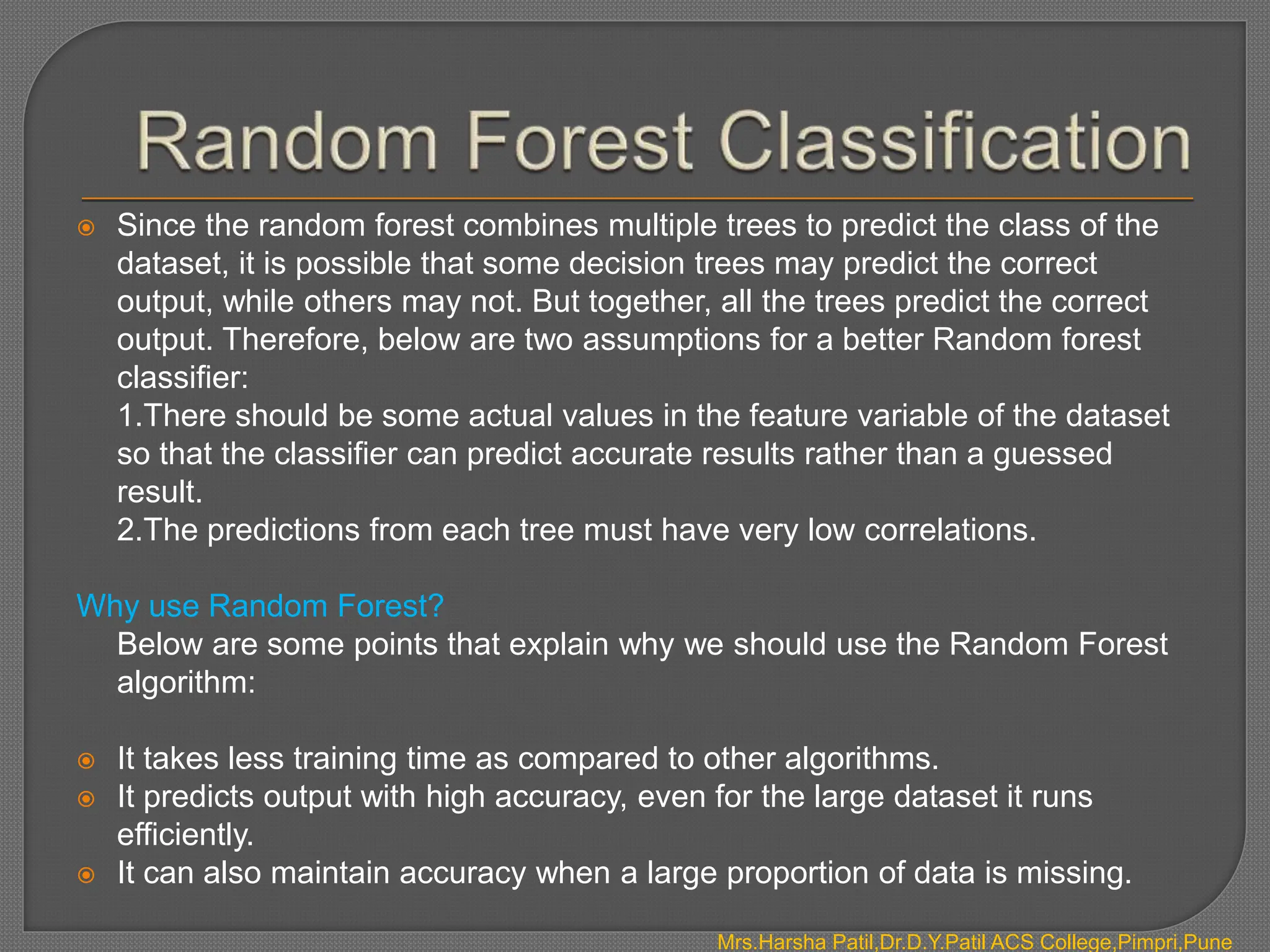 Random Forest Classification

Since the random forest combines multiple trees to predict the class of the dataset, it is possible that some decision trees may predict the correct output, while others may not. But together, all the trees predict the correct output. Therefore, below are two assumptions for a better Random forest classifier:
1.There should be some actual values in the feature variable of the dataset so that the classifier can predict accurate results rather than a guessed result.
2.The predictions from each tree must have very low correlations.

Why use Random Forest?
Below are some points that explain why we should use the Random Forest algorithm:

It takes less training time as compared to other algorithms.
It predicts output with high accuracy, even for the large dataset it runs efficiently.
It can also maintain accuracy when a large proportion of data is missing.

Mrs.Harsha Patil,Dr.D.Y.Patil ACS College,Pimpri,Pune